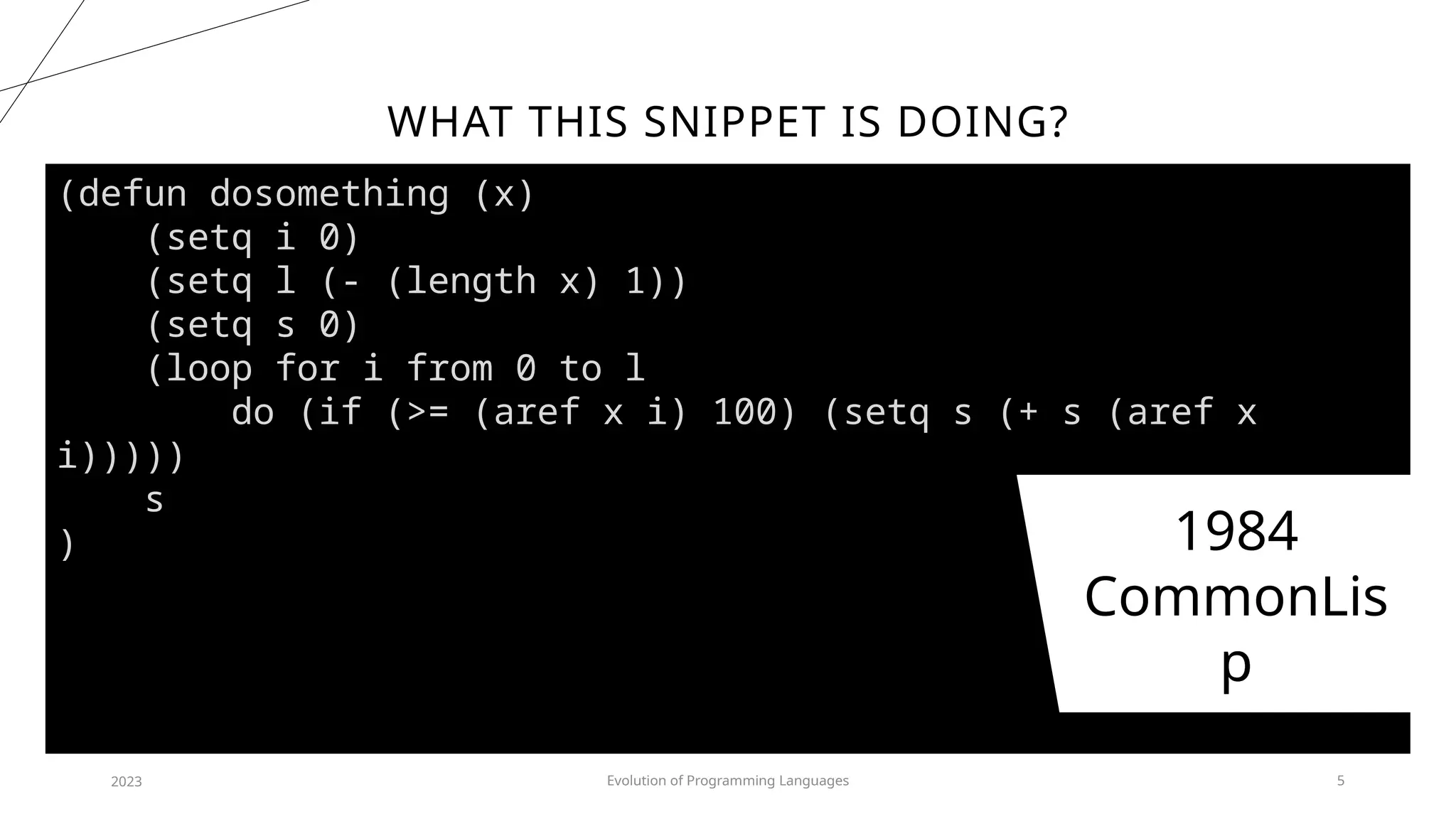 WHAT THIS SNIPPET IS DOING?

(defun dosomething (x)
    (setq i 0)
    (setq l (- (length x) 1))
    (setq s 0)
    (loop for i from 0 to l
        do (if (>= (aref x i) 100) (setq s (+ s (aref x i)))))
    s
)

1984 CommonLisp

2023

Evolution of Programming Languages

5